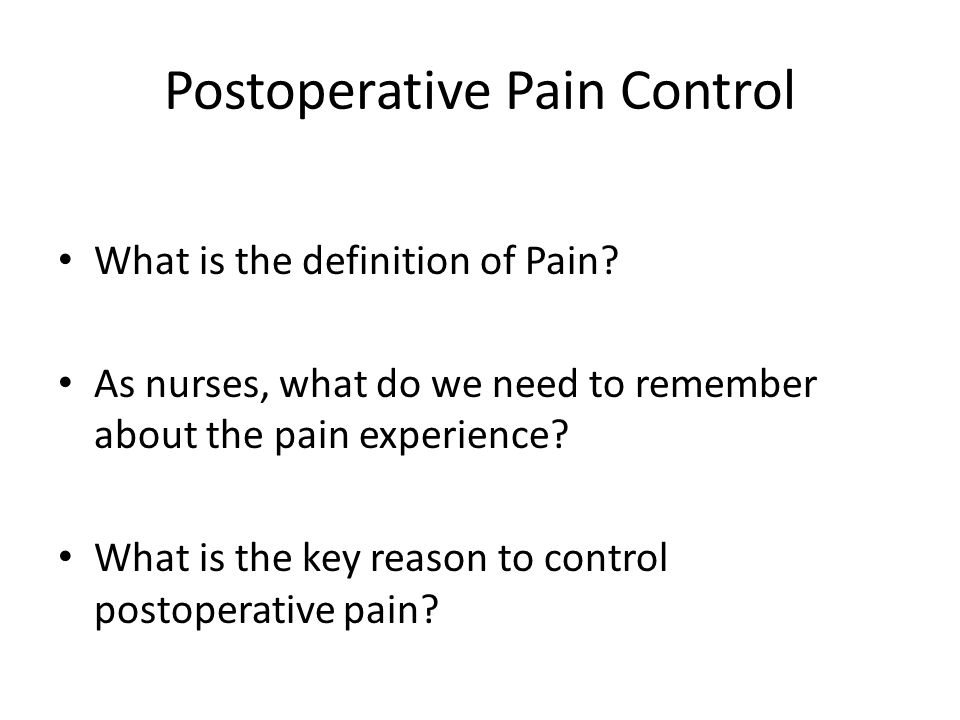 Postoperative Pain Control

• What is the definition of Pain?

• As nurses, what do we need to remember about the pain experience?

• What is the key reason to control postoperative pain?